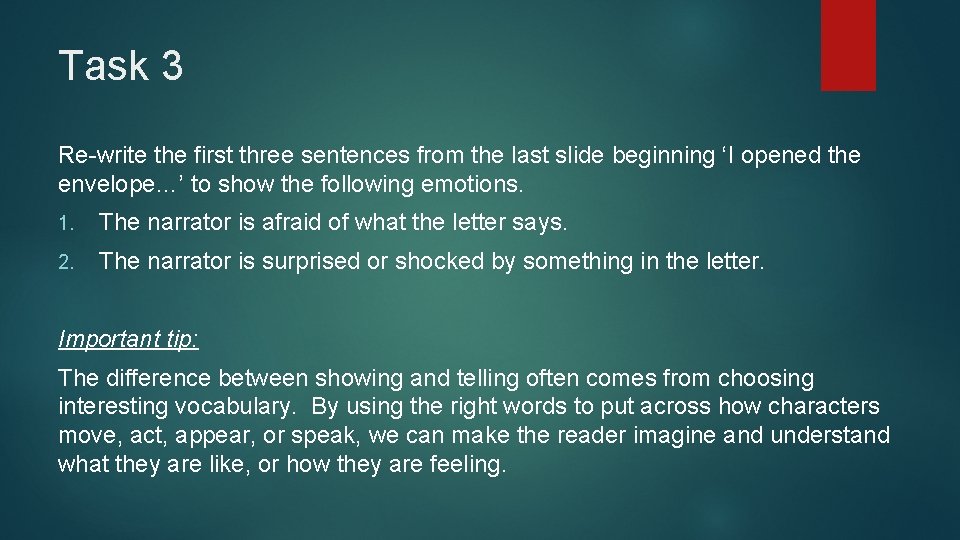 Task 3

Re-write the first three sentences from the last slide beginning ‘I opened the envelope…’ to show the following emotions.

1. The narrator is afraid of what the letter says.

2. The narrator is surprised or shocked by something in the letter.

Important tip:

The difference between showing and telling often comes from choosing interesting vocabulary. By using the right words to put across how characters move, act, appear, or speak, we can make the reader imagine and understand what they are like, or how they are feeling.